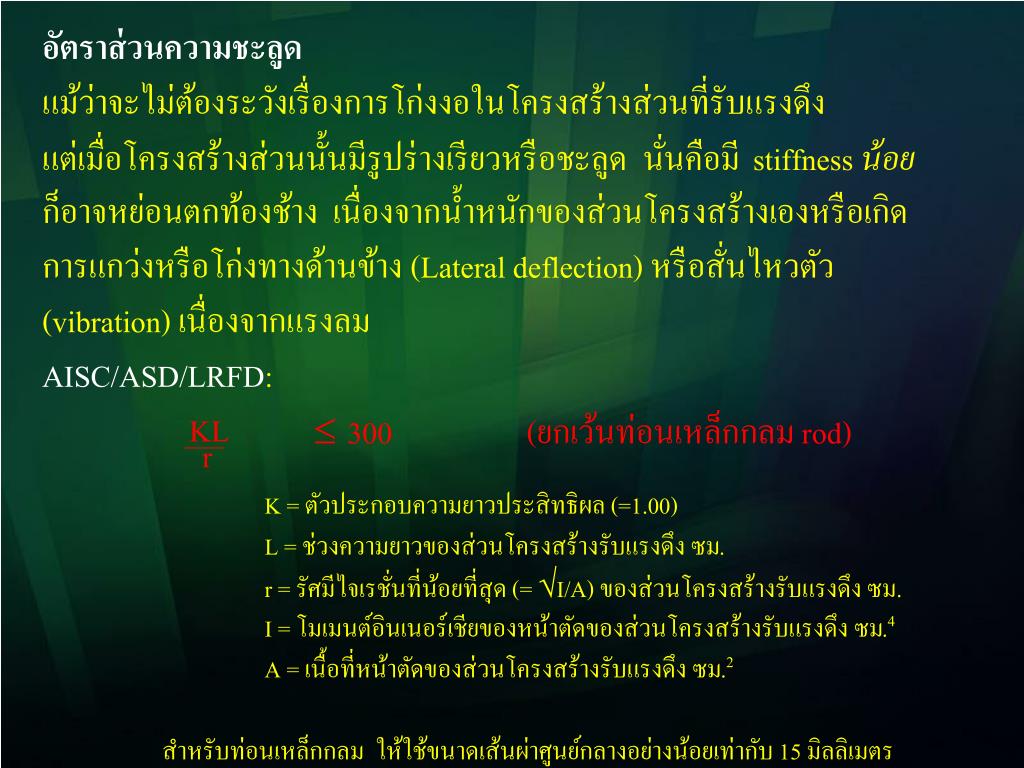 อัตราส่วนความชะลูด

แม้ว่าจะไม่ต้องระวังเรื่องการโก่งงอในโครงสร้างส่วนที่รับแรงดึง แต่เมื่อโครงสร้างส่วนนั้นมีรูปร่างเรียวหรือชะลูด นั่นคือมี stiffness น้อย ก็อาจหย่อนตกท้องช้าง เนื่องจากน้ำหนักของส่วนโครงสร้างเองหรือเกิดการแกว่งหรือโก่งทางด้านข้าง (Lateral deflection) หรือสั่นไหวตัว (vibration) เนื่องจากแรงลม

AISC/ASD/LRFD:

$\frac{KL}{r} \leq 300$ (ยกเว้นท่อนเหล็กกลม rod)

K = ตัวประกอบความยาวประสิทธิผล (=1.00)

L = ช่วงความยาวของส่วนโครงสร้างรับแรงดึง ซม.

r = รัศมีไจเรชั่นที่น้อยที่สุด (= $\sqrt{I/A}$) ของส่วนโครงสร้างรับแรงดึง ซม.

I = โมเมนต์อินเนอร์เชียของหน้าตัดของส่วนโครงสร้างรับแรงดึง ซม.$^4$

A = เนื้อที่หน้าตัดของส่วนโครงสร้างรับแรงดึง ซม.$^2$

สำหรับท่อนเหล็กกลม ให้ใช้ขนาดเส้นผ่าศูนย์กลางอย่างน้อยเท่ากับ 15 มิลลิเมตร